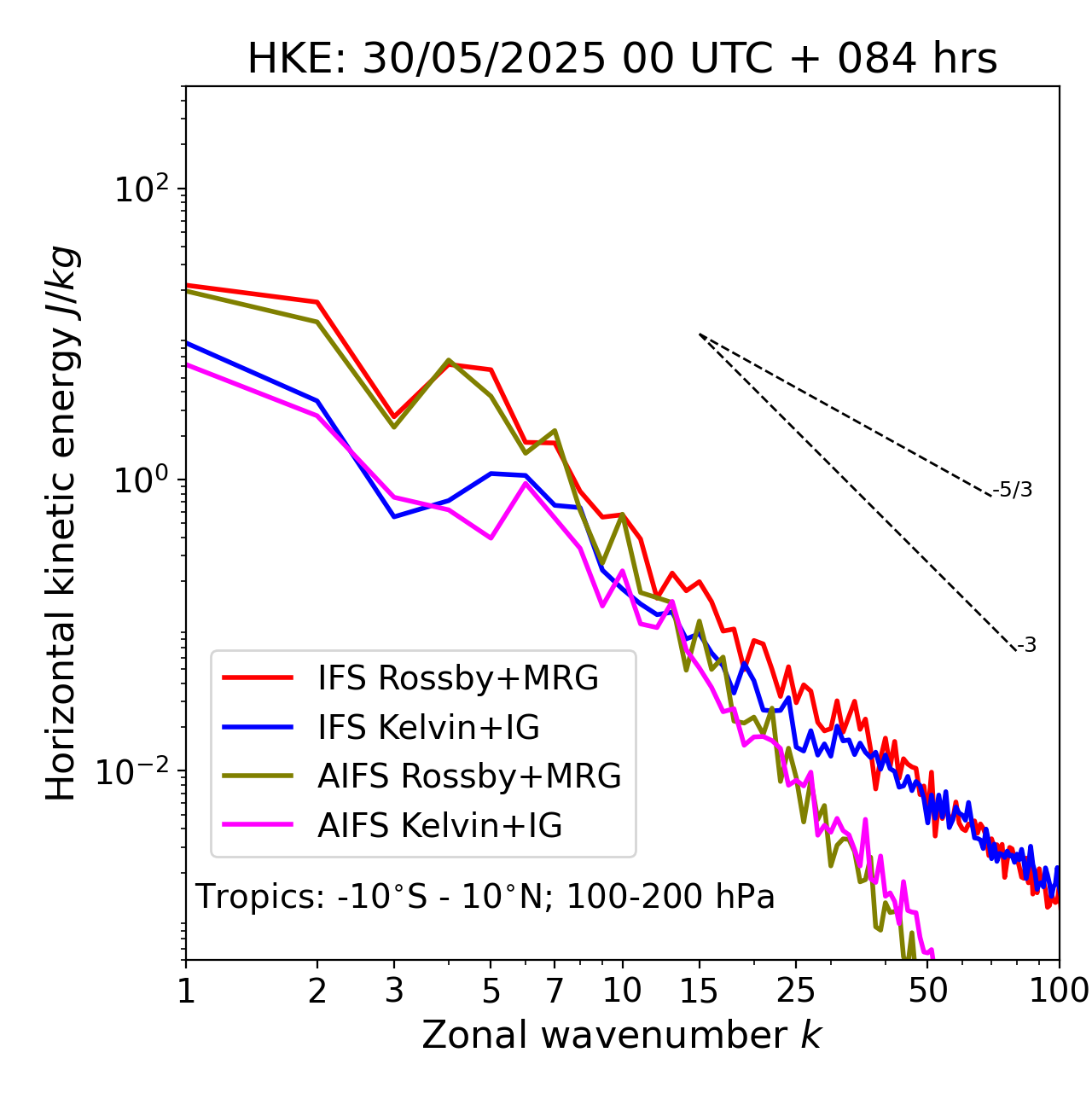 HKE: 30/05/2025 00 UTC + 084 hrs

Horizontal kinetic energy $J/kg$

$10^{2}$
$10^{0}$
$10^{-2}$

-5/3
-3

IFS Rossby+MRG
IFS Kelvin+IG
AIFS Rossby+MRG
AIFS Kelvin+IG

Tropics: -10°S - 10°N; 100-200 hPa

1 2 3 5 7 10 15 25 50 100

Zonal wavenumber $k$